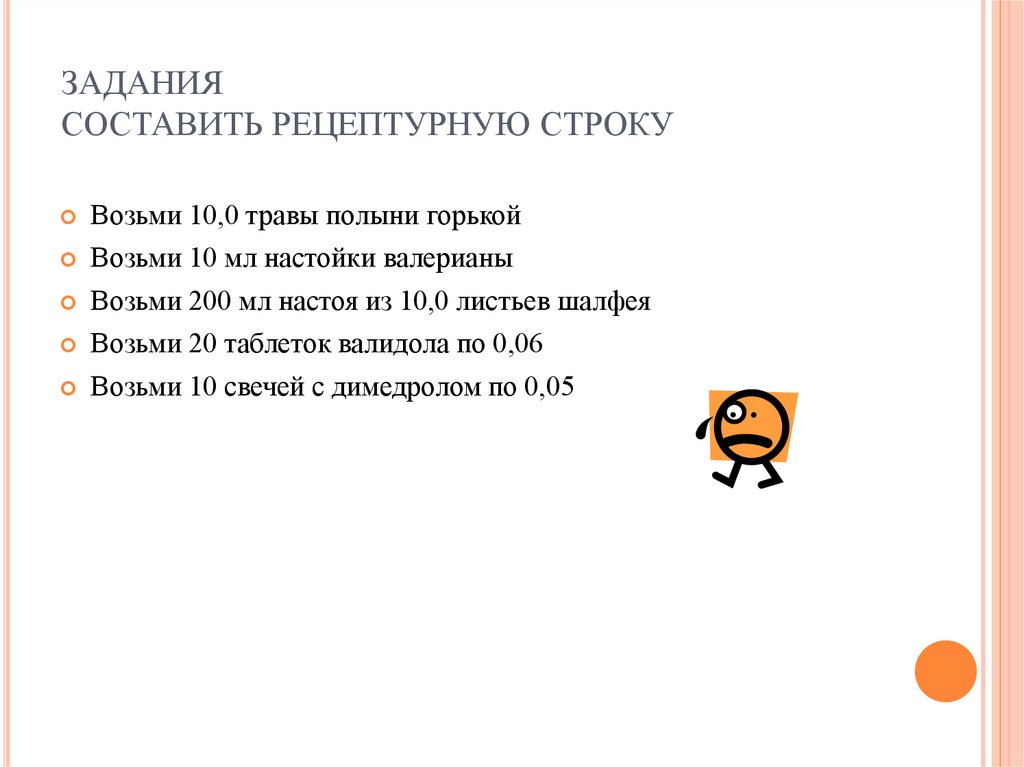 ЗАДАНИЯ
СОСТАВИТЬ РЕЦЕПТУРНУЮ СТРОКУ

Возьми 10,0 травы полыни горькой
Возьми 10 мл настойки валерианы
Возьми 200 мл настоя из 10,0 листьев шалфея
Возьми 20 таблеток валидола по 0,06
Возьми 10 свечей с димедролом по 0,05